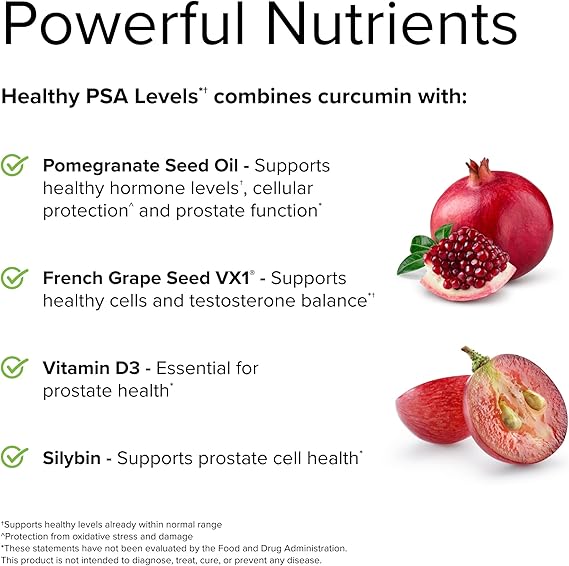 Powerful Nutrients

Healthy PSA Levels*† combines curcumin with:

Pomegranate Seed Oil - Supports healthy hormone levels†, cellular protection^ and prostate function*

French Grape Seed VX1® - Supports healthy cells and testosterone balance*†

Vitamin D3 - Essential for prostate health*

Silybin - Supports prostate cell health*

†Supports healthy levels already within normal range
^Protection from oxidative stress and damage
*These statements have not been evaluated by the Food and Drug Administration. This product is not intended to diagnose, treat, cure, or prevent any disease.